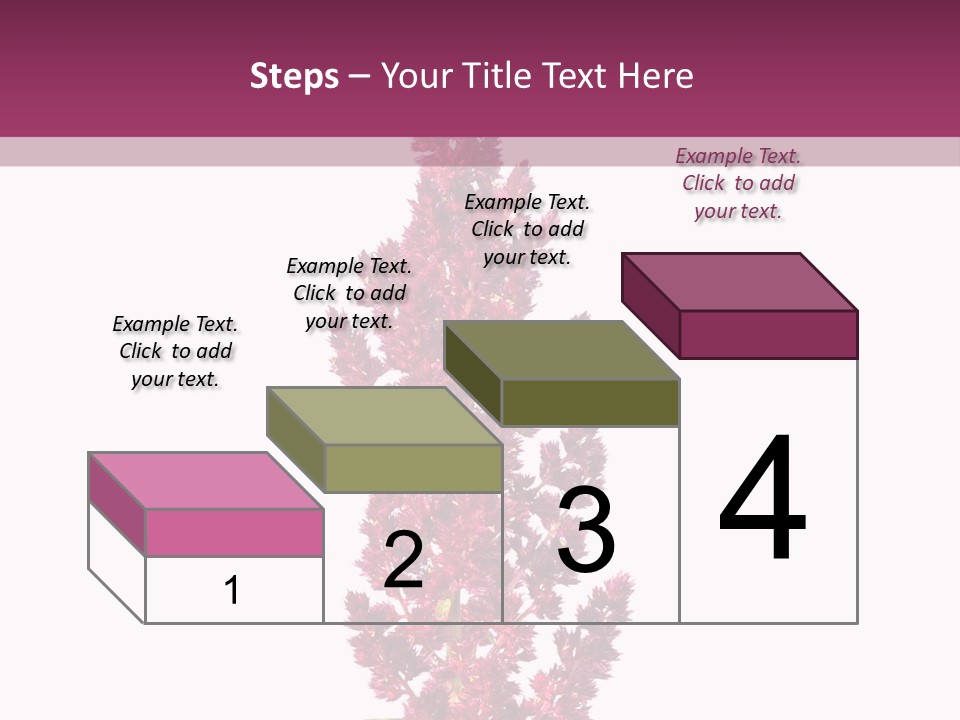 Steps – Your Title Text Here

Example Text. Click to add your text.

Example Text. Click to add your text.

Example Text. Click to add your text.

Example Text. Click to add your text.

1

2

3

4